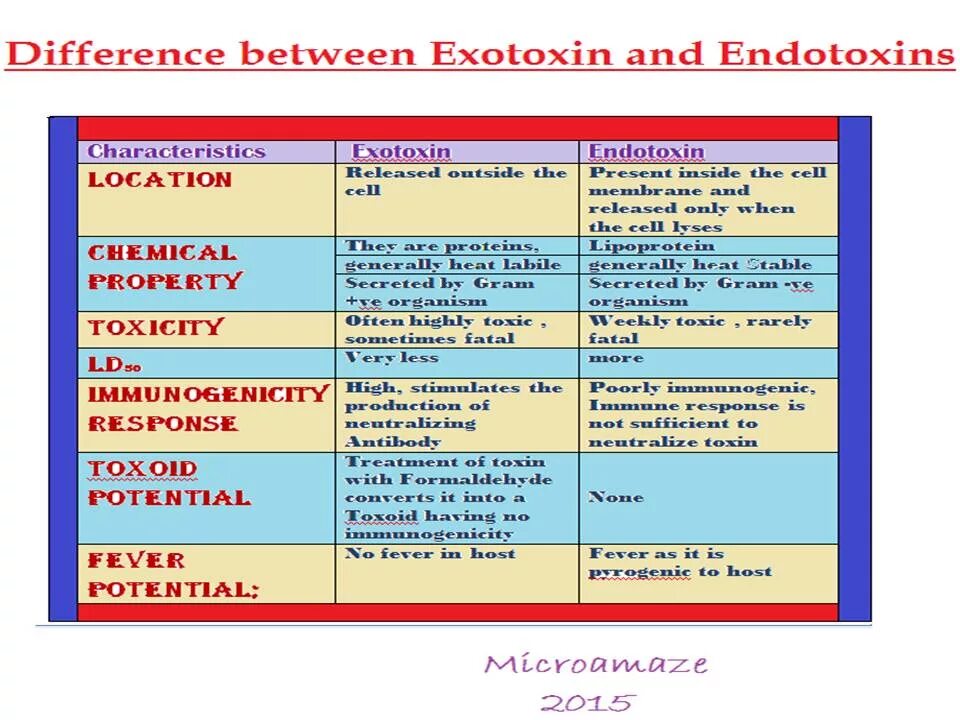 Difference between Exotoxin and Endotoxins

| Characteristics | Exotoxin | Endotoxin |
|---|---|---|
| LOCATION | Released outside the cell | Present inside the cell membrane and released only when the cell lyses |
| CHEMICAL PROPERTY | They are proteins, generally heat labile | Lipoprotein generally heat Stable |
| | Secreted by Gram +ve organism | Secreted by Gram -ve organism |
| TOXICITY | Often highly toxic , sometimes fatal | Weekly toxic , rarely fatal |
| $LD_{50}$ | Very less | more |
| IMMUNOGENICITY RESPONSE | High, stimulates the production of neutralizing Antibody | Poorly immunogenic, Immune response is not sufficient to neutralize toxin |
| TOXOID POTENTIAL | Treatment of toxin with Formaldehyde converts it into a Toxoid having no immunogenicity | None |
| FEVER POTENTIAL; | No fever in host | Fever as it is pyrogenic to host |

Microamaze
2015